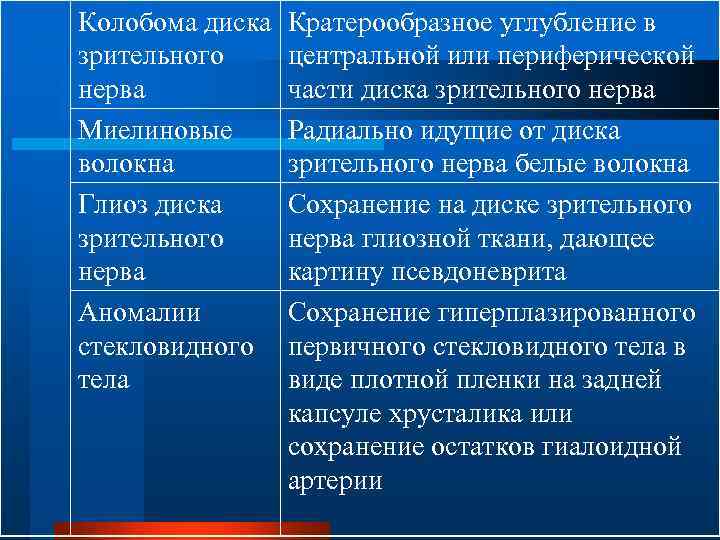 | Колобома диска зрительного нерва | Кратерообразное углубление в центральной или периферической части диска зрительного нерва |
|---|---|
| Миелиновые волокна | Радиально идущие от диска зрительного нерва белые волокна |
| Глиоз диска зрительного нерва | Сохранение на диске зрительного нерва глиозной ткани, дающее картину псевдоневрита |
| Аномалии стекловидного тела | Сохранение гиперплазированного первичного стекловидного тела в виде плотной пленки на задней капсуле хрусталика или сохранение остатков гиалоидной артерии |